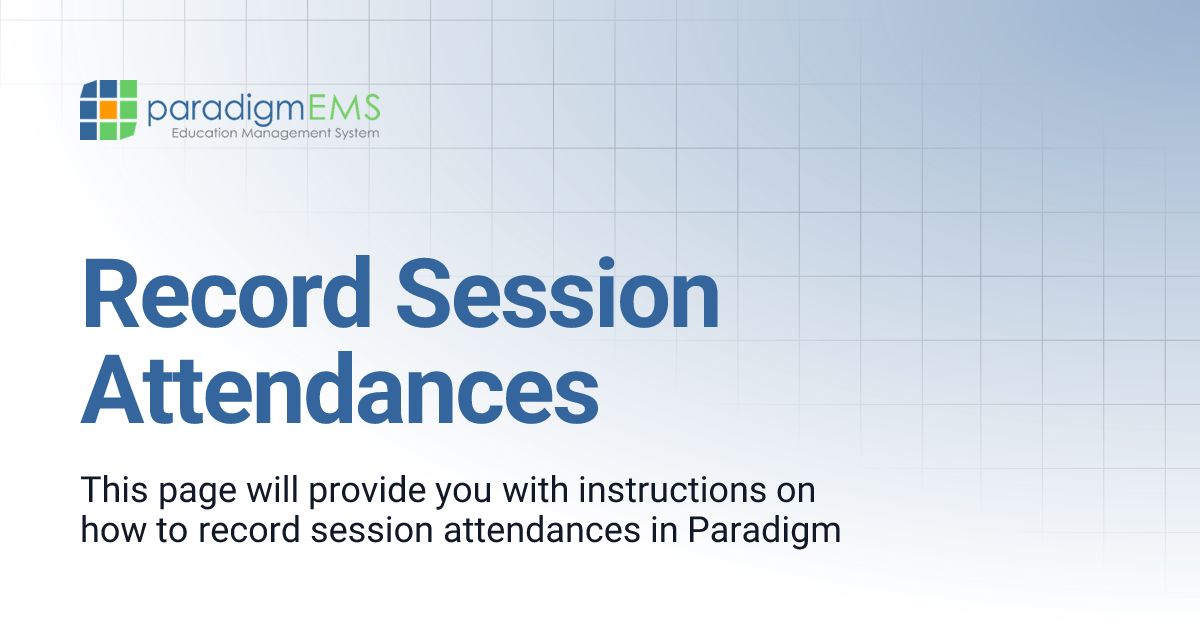 paradigmEMS
Education Management System

Record Session Attendances

This page will provide you with instructions on how to record session attendances in Paradigm